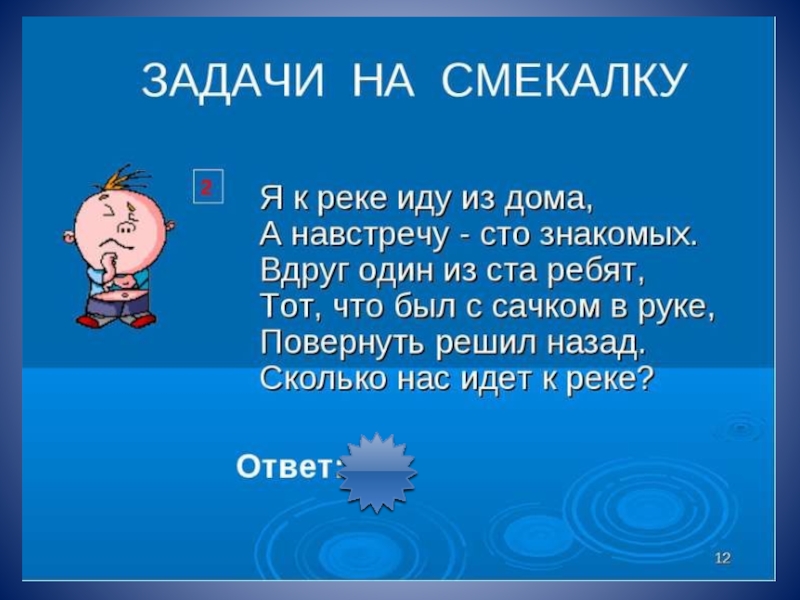 ЗАДАЧИ НА СМЕКАЛКУ

2

Я к реке иду из дома,
А навстречу - сто знакомых.
Вдруг один из ста ребят,
Тот, что был с сачком в руке,
Повернуть решил назад.
Сколько нас идет к реке?

Ответ:

12